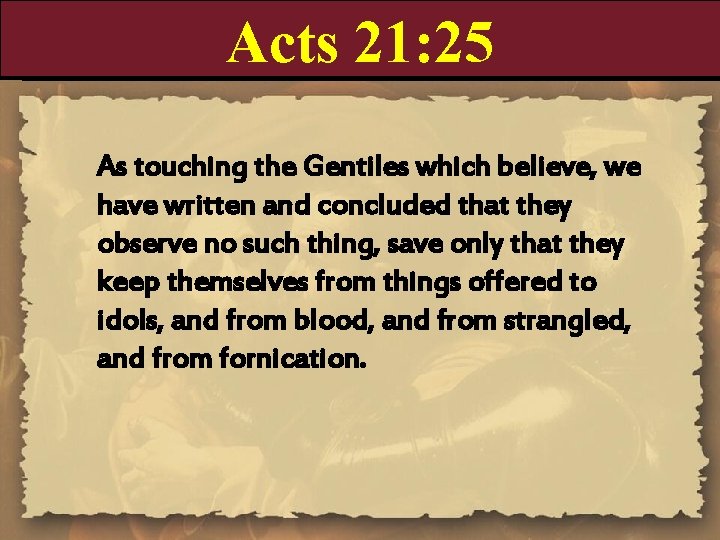 Acts 21:25

As touching the Gentiles which believe, we have written and concluded that they observe no such thing, save only that they keep themselves from things offered to idols, and from blood, and from strangled, and from fornication.